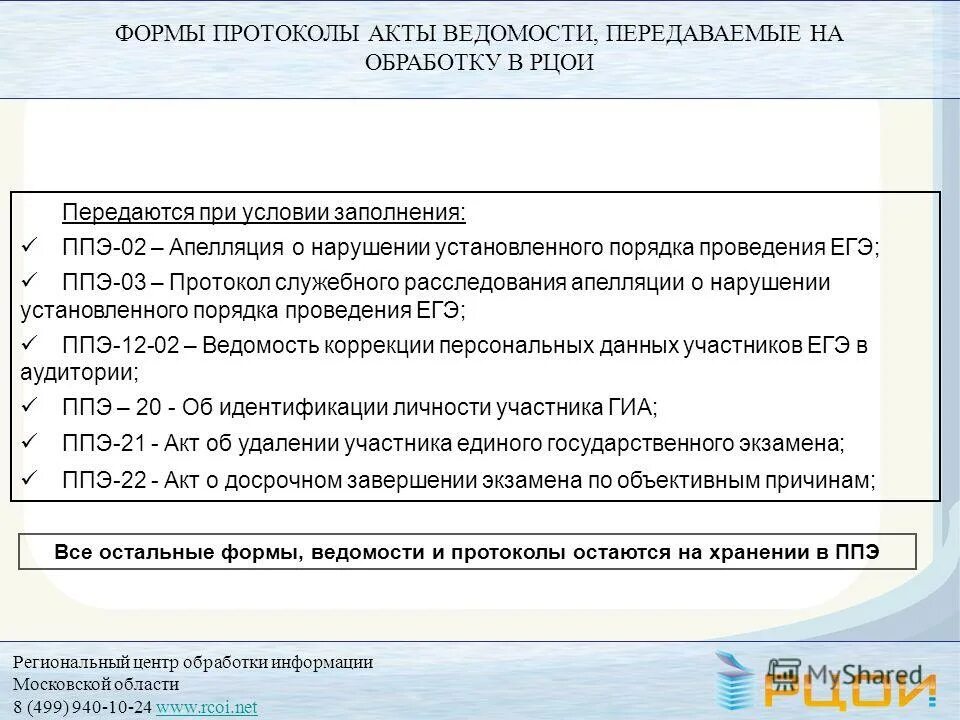 ФОРМЫ ПРОТОКОЛЫ АКТЫ ВЕДОМОСТИ, ПЕРЕДАВАЕМЫЕ НА ОБРАБОТКУ В РЦОИ

Передаются при условии заполнения:

✓ ППЭ-02 – Апелляция о нарушении установленного порядка проведения ЕГЭ;

✓ ППЭ-03 – Протокол служебного расследования апелляции о нарушении установленного порядка проведения ЕГЭ;

✓ ППЭ-12-02 – Ведомость коррекции персональных данных участников ЕГЭ в аудитории;

✓ ППЭ – 20 - Об идентификации личности участника ГИА;

✓ ППЭ-21 - Акт об удалении участника единого государственного экзамена;

✓ ППЭ-22 - Акт о досрочном завершении экзамена по объективным причинам;

Все остальные формы, ведомости и протоколы остаются на хранении в ППЭ

Региональный центр обработки информации
Московской области
8 (499) 940-10-24 www.rcoi.net

MyShared
РЦОИ